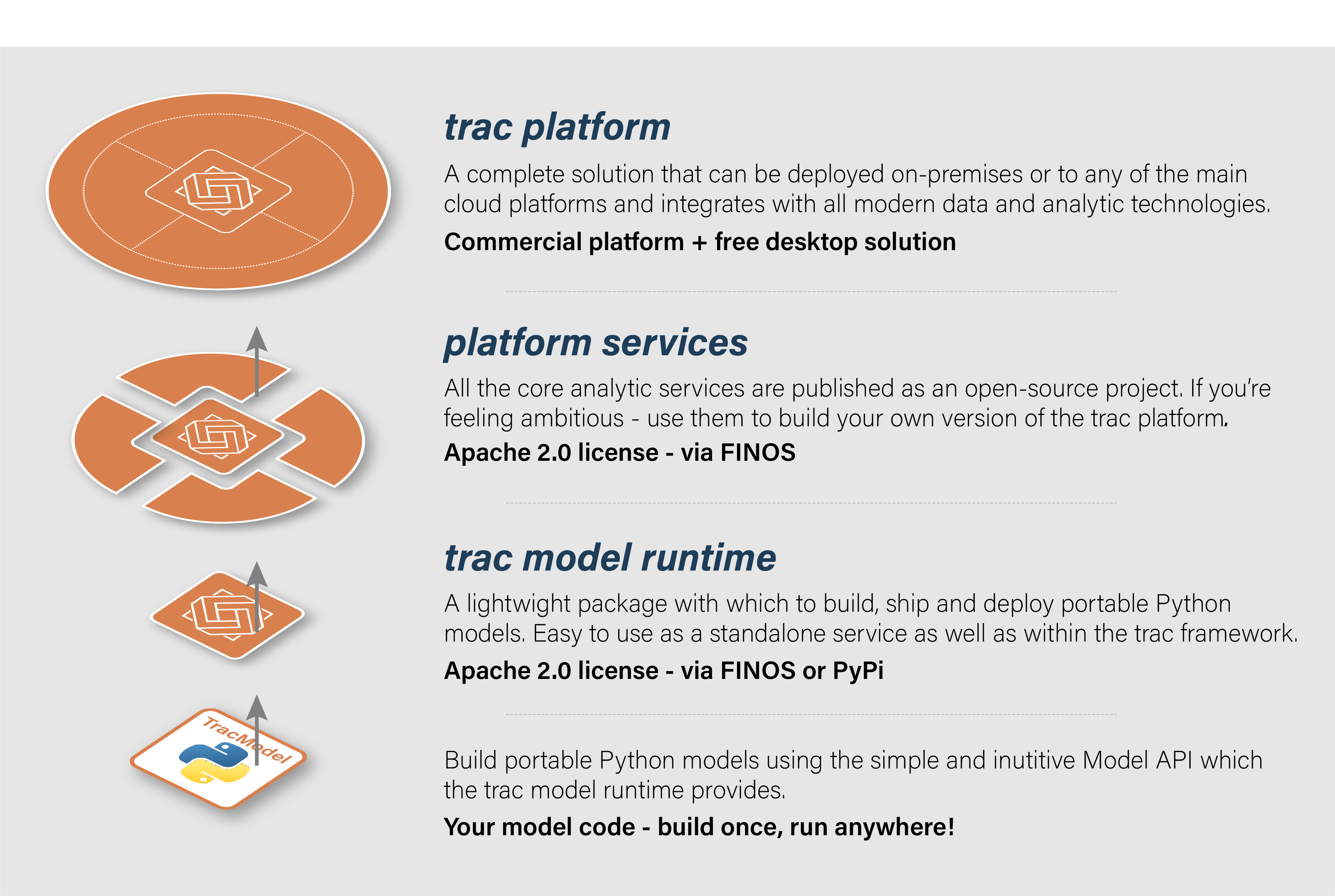 trac platform

A complete solution that can be deployed on-premises or to any of the main cloud platforms and integrates with all modern data and analytic technologies.

Commercial platform + free desktop solution

platform services

All the core analytic services are published as an open-source project. If you're feeling ambitious - use them to build your own version of the trac platform.

Apache 2.0 license - via FINOS

trac model runtime

A lightweight package with which to build, ship and deploy portable Python models. Easy to use as a standalone service as well as within the trac framework.

Apache 2.0 license - via FINOS or PyPi

TracModel

Build portable Python models using the simple and inutitive Model API which the trac model runtime provides.

Your model code - build once, run anywhere!